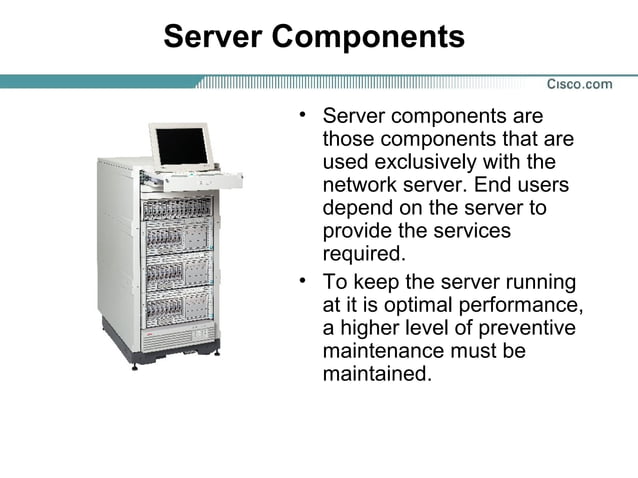 Server Components

Cisco.com

• Server components are those components that are used exclusively with the network server. End users depend on the server to provide the services required.

• To keep the server running at it is optimal performance, a higher level of preventive maintenance must be maintained.